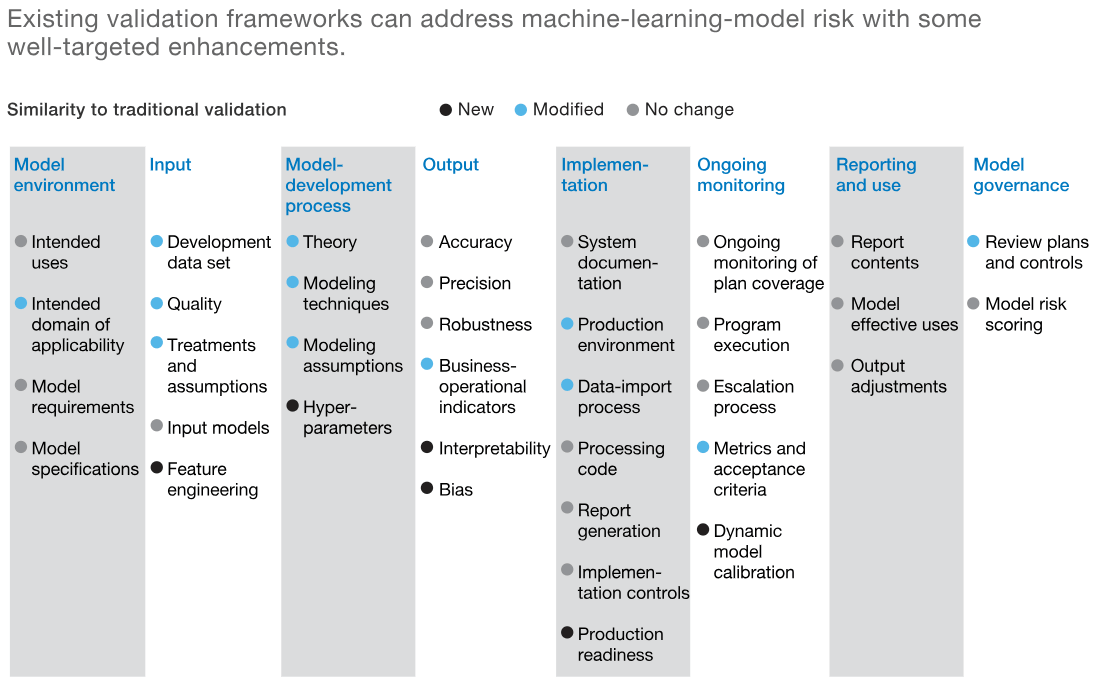 Existing validation frameworks can address machine-learning-model risk with some well-targeted enhancements.

Similarity to traditional validation

New
Modified
No change

Model environment
Intended uses
Intended domain of applicability
Model requirements
Model specifications

Input
Development data set
Quality
Treatments and assumptions
Input models
Feature engineering

Model-development process
Theory
Modeling techniques
Modeling assumptions
Hyper-parameters

Output
Accuracy
Precision
Robustness
Business-operational indicators
Interpretability
Bias

Implementation
System documentation
Production environment
Data-import process
Processing code
Report generation
Implementation controls
Production readiness

Ongoing monitoring
Ongoing monitoring of plan coverage
Program execution
Escalation process
Metrics and acceptance criteria
Dynamic model calibration

Reporting and use
Report contents
Model effective uses
Output adjustments

Model governance
Review plans and controls
Model risk scoring